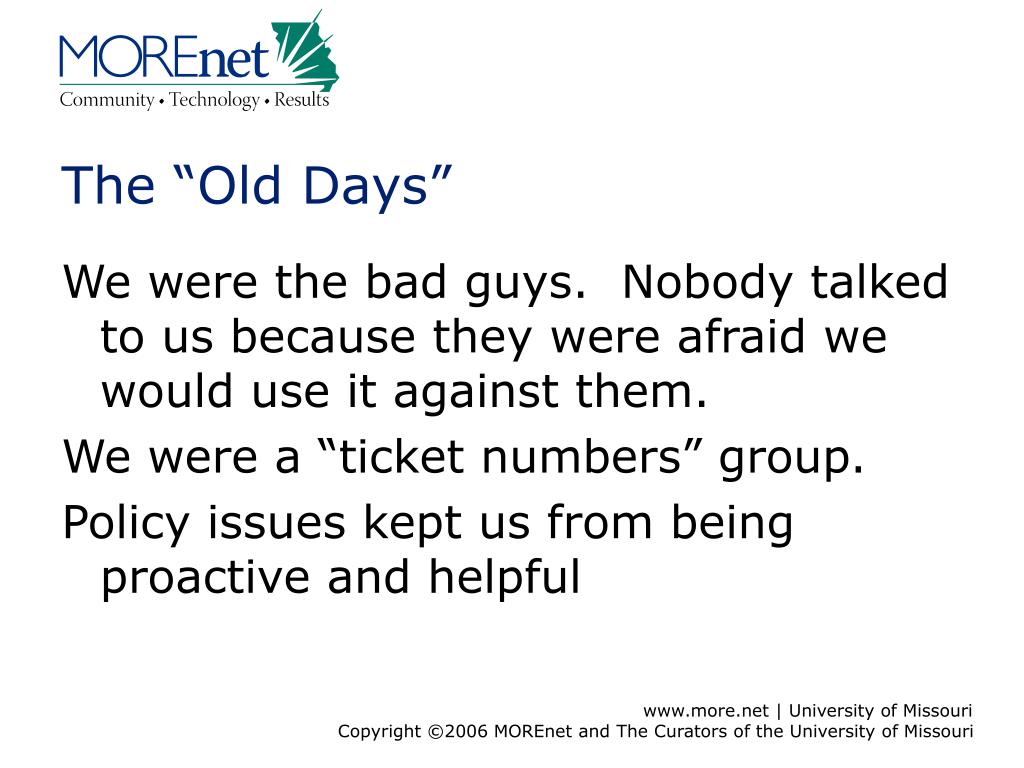 MOREnet
Community • Technology • Results

The “Old Days”

We were the bad guys.  Nobody talked to us because they were afraid we would use it against them.

We were a “ticket numbers” group.

Policy issues kept us from being proactive and helpful

www.more.net | University of Missouri
Copyright ©2006 MOREnet and The Curators of the University of Missouri